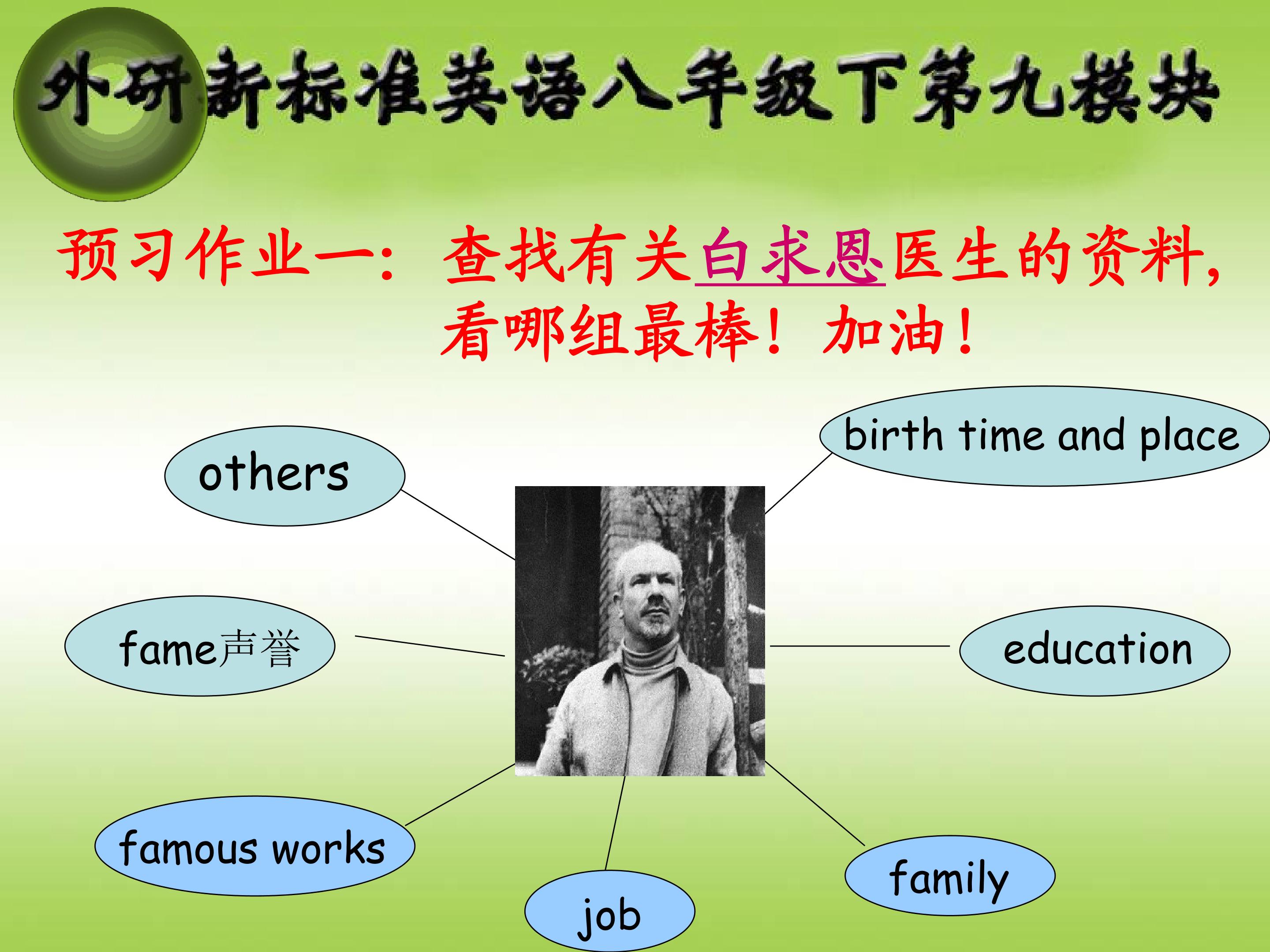 外研新标准英语八年级下第九模块

预习作业一：查找有关白求恩医生的资料，看哪组最棒！加油！

others

birth time and place

fame声誉

education

famous works

job

family